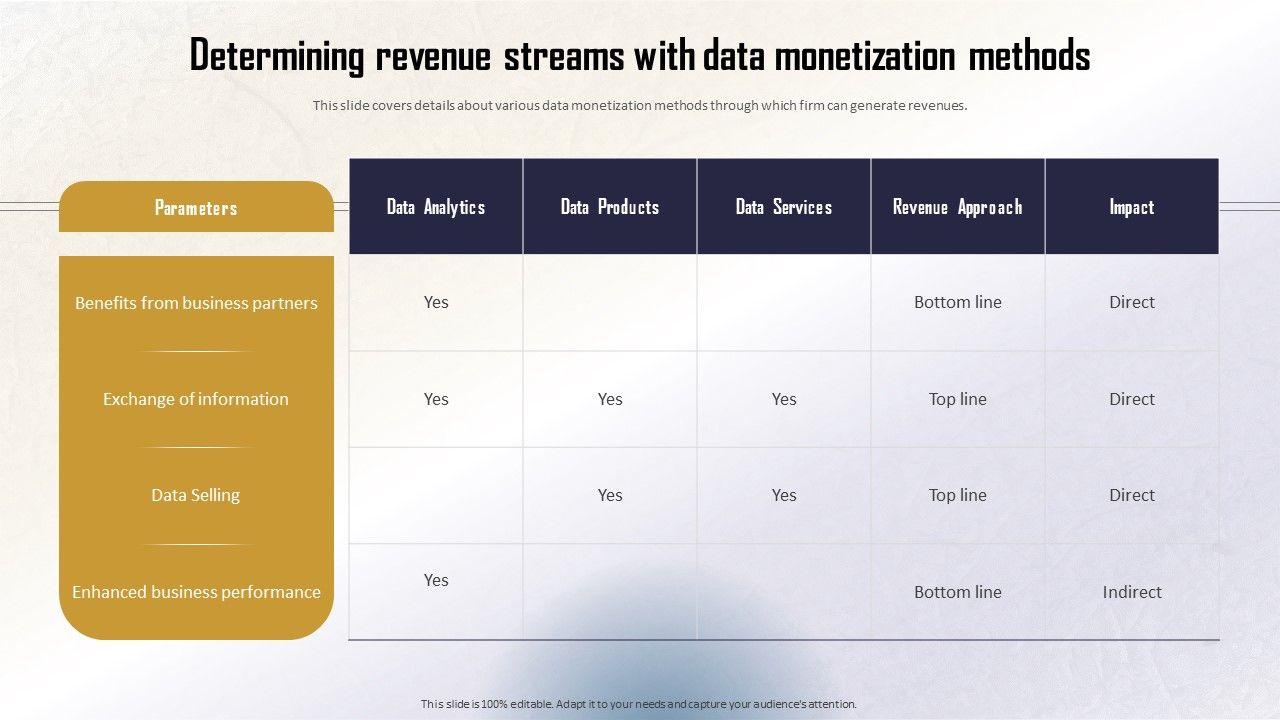 Determining revenue streams with data monetization methods

This slide covers details about various data monetization methods through which firm can generate revenues.

| Parameters | Data Analytics | Data Products | Data Services | Revenue Approach | Impact |
|---|---|---|---|---|---|
| Benefits from business partners | Yes | | | Bottom line | Direct |
| Exchange of information | Yes | Yes | Yes | Top line | Direct |
| Data Selling | | Yes | Yes | Top line | Direct |
| Enhanced business performance | Yes | | | Bottom line | Indirect |

This slide is 100% editable. Adapt it to your needs and capture your audience's attention.